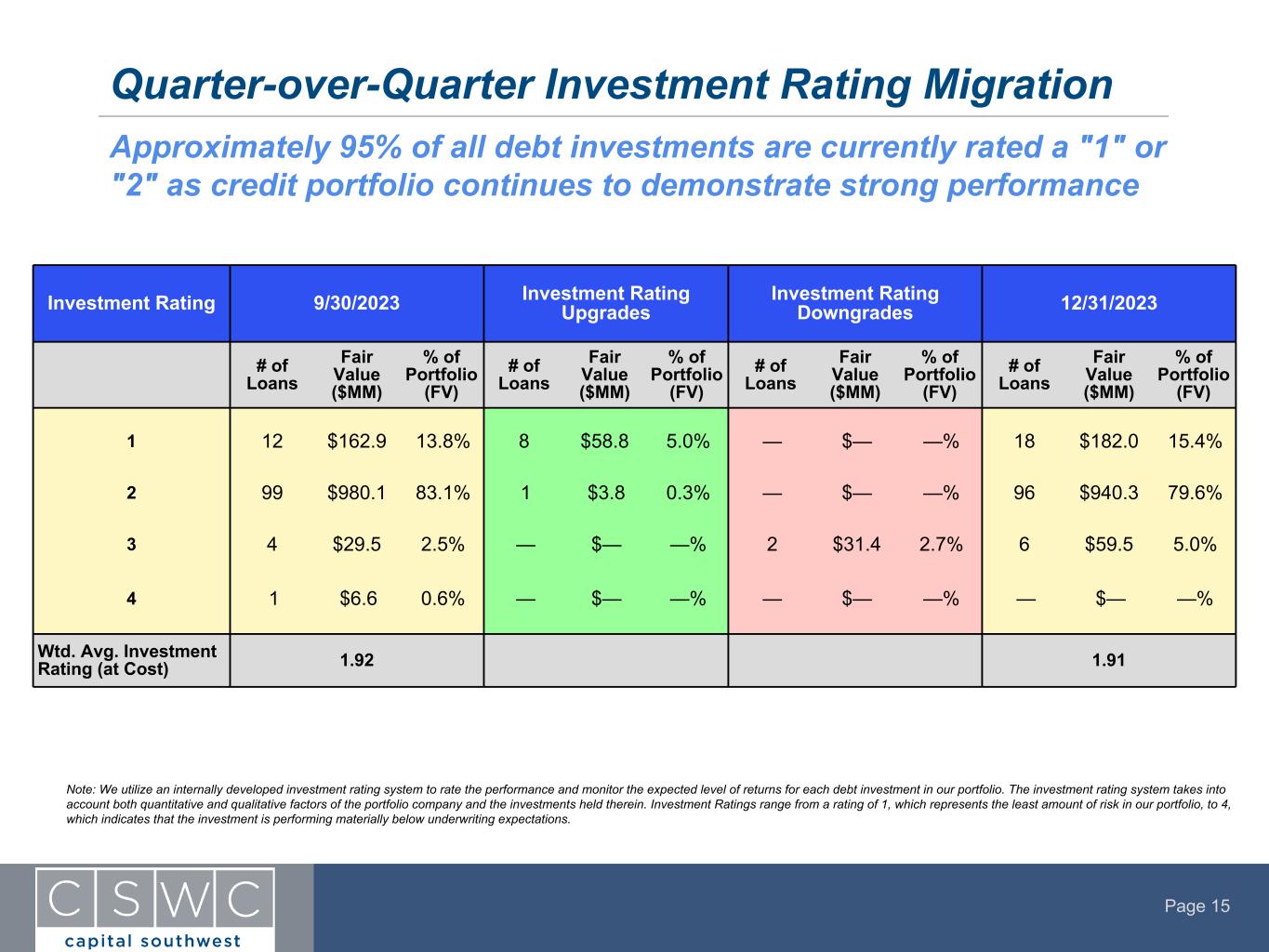 Quarter-over-Quarter Investment Rating Migration

Approximately 95% of all debt investments are currently rated a "1" or "2" as credit portfolio continues to demonstrate strong performance

| Investment Rating | 9/30/2023 | | | Investment Rating Upgrades | | | Investment Rating Downgrades | | | 12/31/2023 | | |
|---|---|---|---|---|---|---|---|---|---|---|---|---|
| | # of Loans | Fair Value ($MM) | % of Portfolio (FV) | # of Loans | Fair Value ($MM) | % of Portfolio (FV) | # of Loans | Fair Value ($MM) | % of Portfolio (FV) | # of Loans | Fair Value ($MM) | % of Portfolio (FV) |
| 1 | 12 | $162.9 | 13.8% | 8 | $58.8 | 5.0% | — | $— | —% | 18 | $182.0 | 15.4% |
| 2 | 99 | $980.1 | 83.1% | 1 | $3.8 | 0.3% | — | $— | —% | 96 | $940.3 | 79.6% |
| 3 | 4 | $29.5 | 2.5% | — | $— | —% | 2 | $31.4 | 2.7% | 6 | $59.5 | 5.0% |
| 4 | 1 | $6.6 | 0.6% | — | $— | —% | — | $— | —% | — | $— | —% |
| Wtd. Avg. Investment Rating (at Cost) | 1.92 | | | | | | | | | 1.91 | | |

Note: We utilize an internally developed investment rating system to rate the performance and monitor the expected level of returns for each debt investment in our portfolio. The investment rating system takes into account both quantitative and qualitative factors of the portfolio company and the investments held therein. Investment Ratings range from a rating of 1, which represents the least amount of risk in our portfolio, to 4, which indicates that the investment is performing materially below underwriting expectations.

CSWC
capital southwest

Page 15